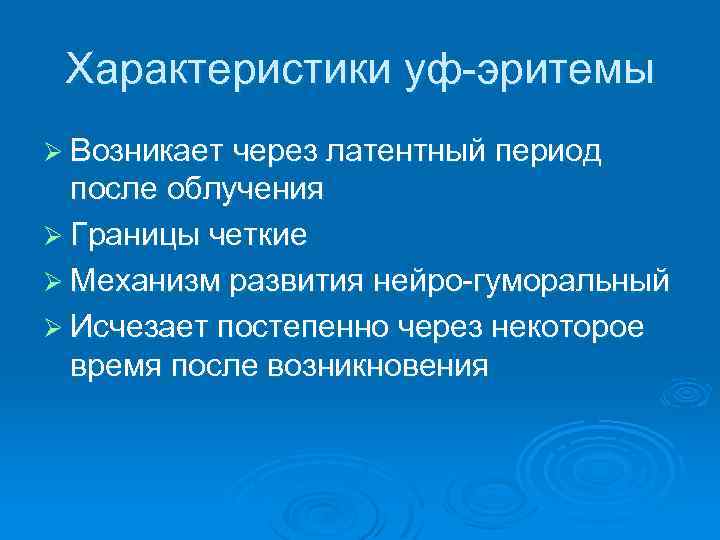 Характеристики уф-эритемы

➢ Возникает через латентный период после облучения
➢ Границы четкие
➢ Механизм развития нейро-гуморальный
➢ Исчезает постепенно через некоторое время после возникновения